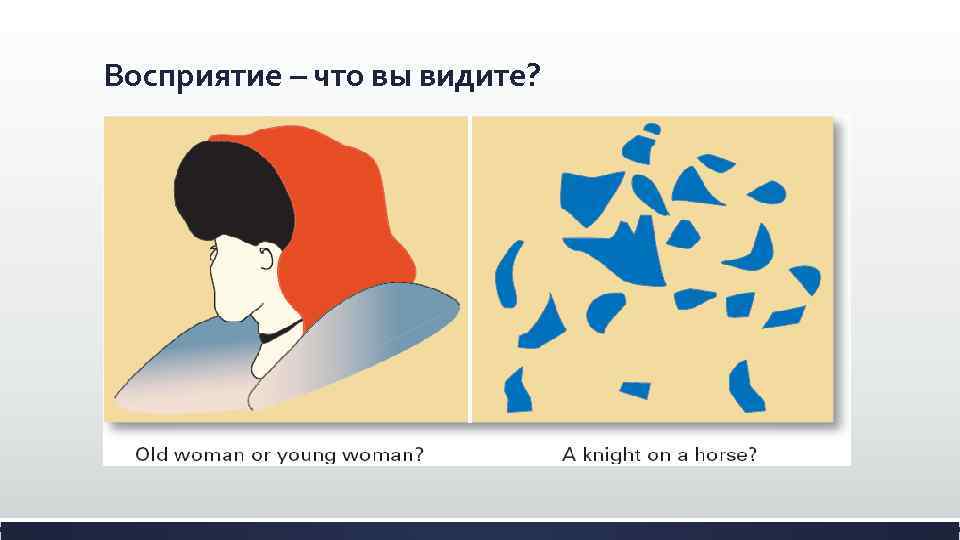 Восприятие – что вы видите?

Old woman or young woman?

A knight on a horse?